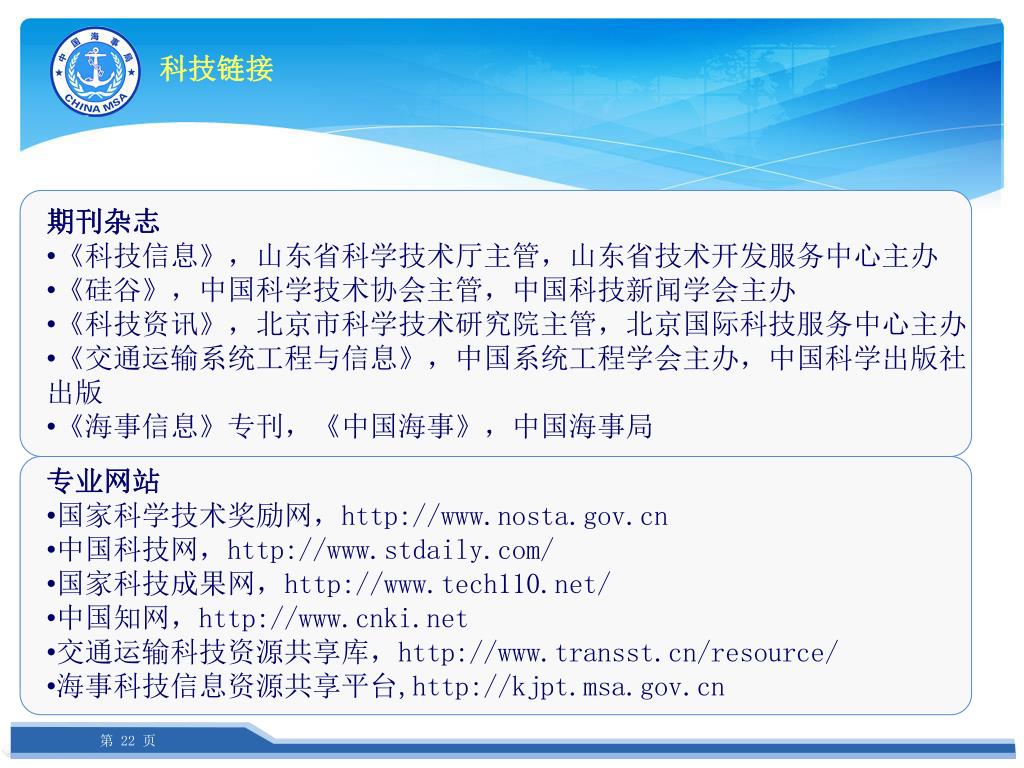 中国海事局
CHINA MSA

科技链接

期刊杂志
•《科技信息》，山东省科学技术厅主管，山东省技术开发服务中心主办
•《硅谷》，中国科学技术协会主管，中国科技新闻学会主办
•《科技资讯》，北京市科学技术研究院主管，北京国际科技服务中心主办
•《交通运输系统工程与信息》，中国系统工程学会主办，中国科学出版社出版
•《海事信息》专刊，《中国海事》，中国海事局

专业网站
•国家科学技术奖励网，http://www.nosta.gov.cn
•中国科技网，http://www.stdaily.com/
•国家科技成果网，http://www.tech110.net/
•中国知网，http://www.cnki.net
•交通运输科技资源共享库，http://www.transst.cn/resource/
•海事科技信息资源共享平台,http://kjpt.msa.gov.cn

第 22 页